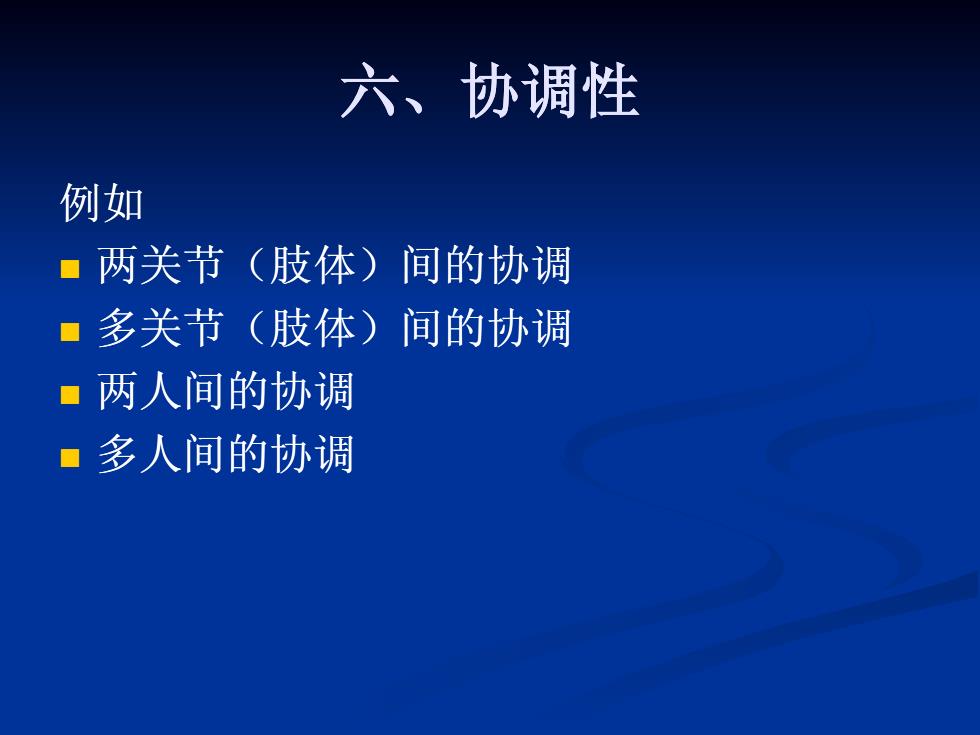 六、协调性

例如

- 两关节（肢体）间的协调
- 多关节（肢体）间的协调
- 两人间的协调
- 多人间的协调